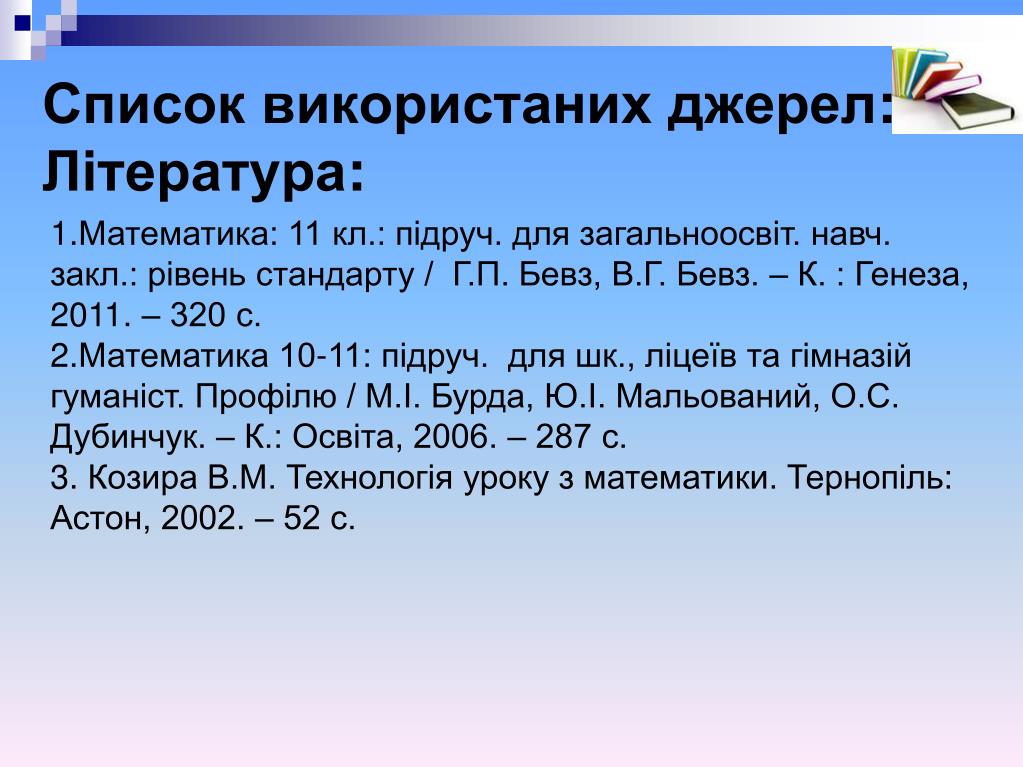 Список використаних джерел:
Література:

1.Математика: 11 кл.: підруч. для загальноосвіт. навч. закл.: рівень стандарту / Г.П. Бевз, В.Г. Бевз. – К. : Генеза, 2011. – 320 с.
2.Математика 10-11: підруч. для шк., ліцеїв та гімназій гуманіст. Профілю / М.І. Бурда, Ю.І. Мальований, О.С. Дубинчук. – К.: Освіта, 2006. – 287 с.
3. Козира В.М. Технологія уроку з математики. Тернопіль: Астон, 2002. – 52 с.